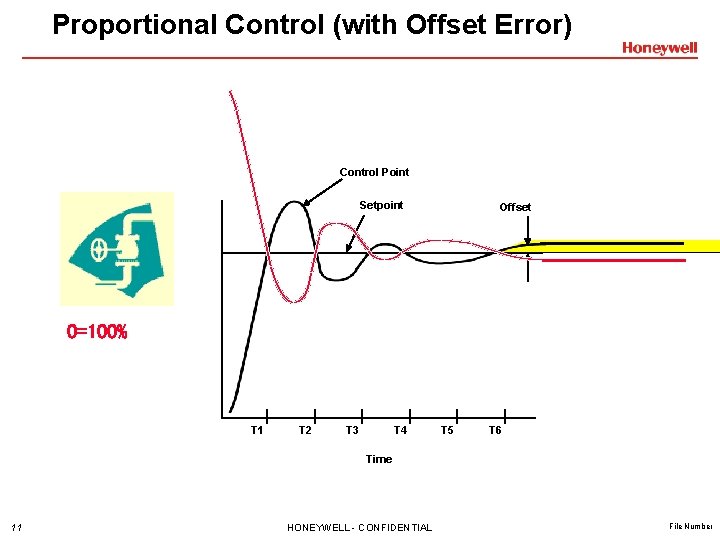 Proportional Control (with Offset Error)

Honeywell

Control Point

Setpoint

Offset

0=100%

T1 T2 T3 T4 T5 T6

Time

11

HONEYWELL - CONFIDENTIAL

File Number